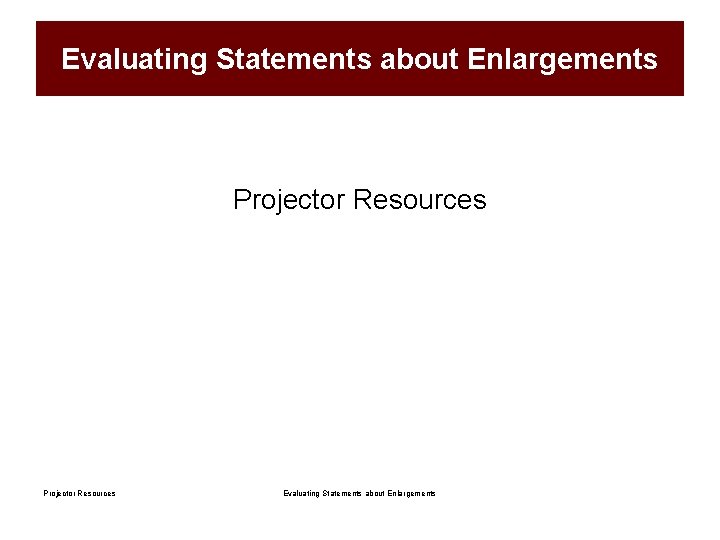 Evaluating Statements about Enlargements

Projector Resources

Projector Resources

Evaluating Statements about Enlargements